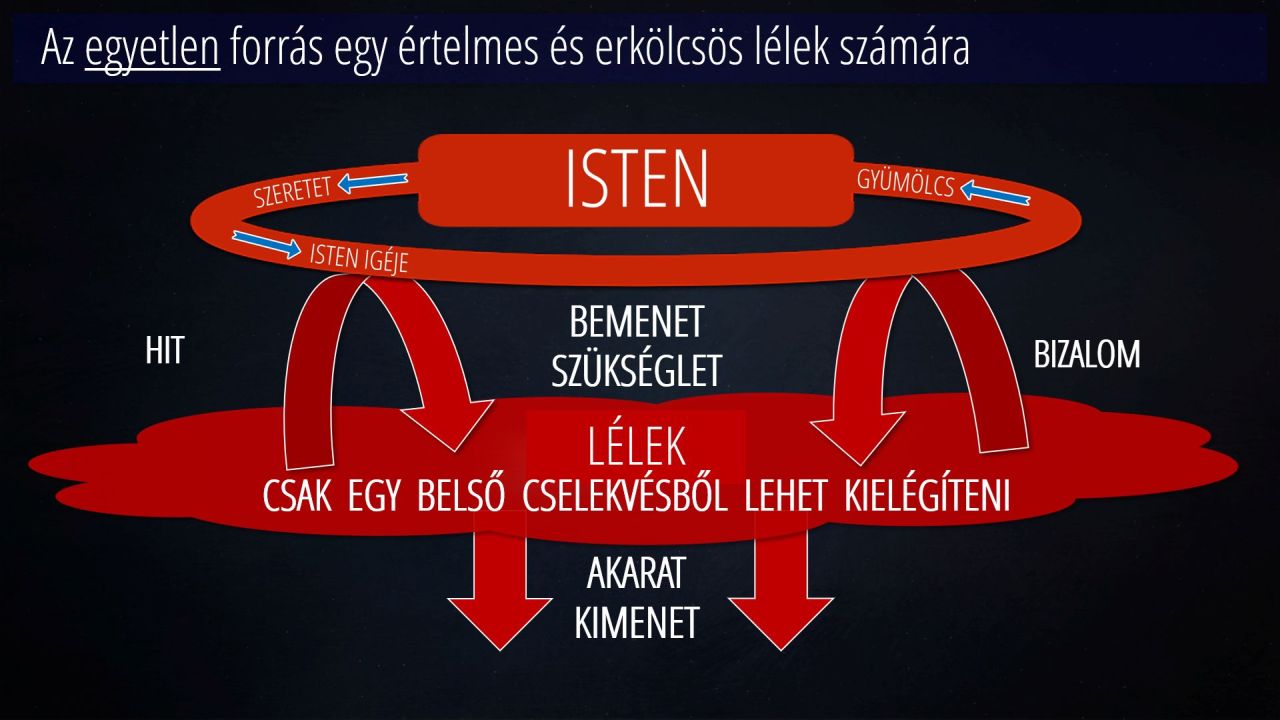 Az egyetlen forrás egy értelmes és erkölcsös lélek számára

ISTEN

SZERETET

GYÜMÖLCS

ISTEN IGÉJE

HIT

BEMENET
SZÜKSÉGLET

BIZALOM

LÉLEK

CSAK EGY BELSŐ CSELEKVÉSBŐL LEHET KIELÉGÍTENI

AKARAT
KIMENET